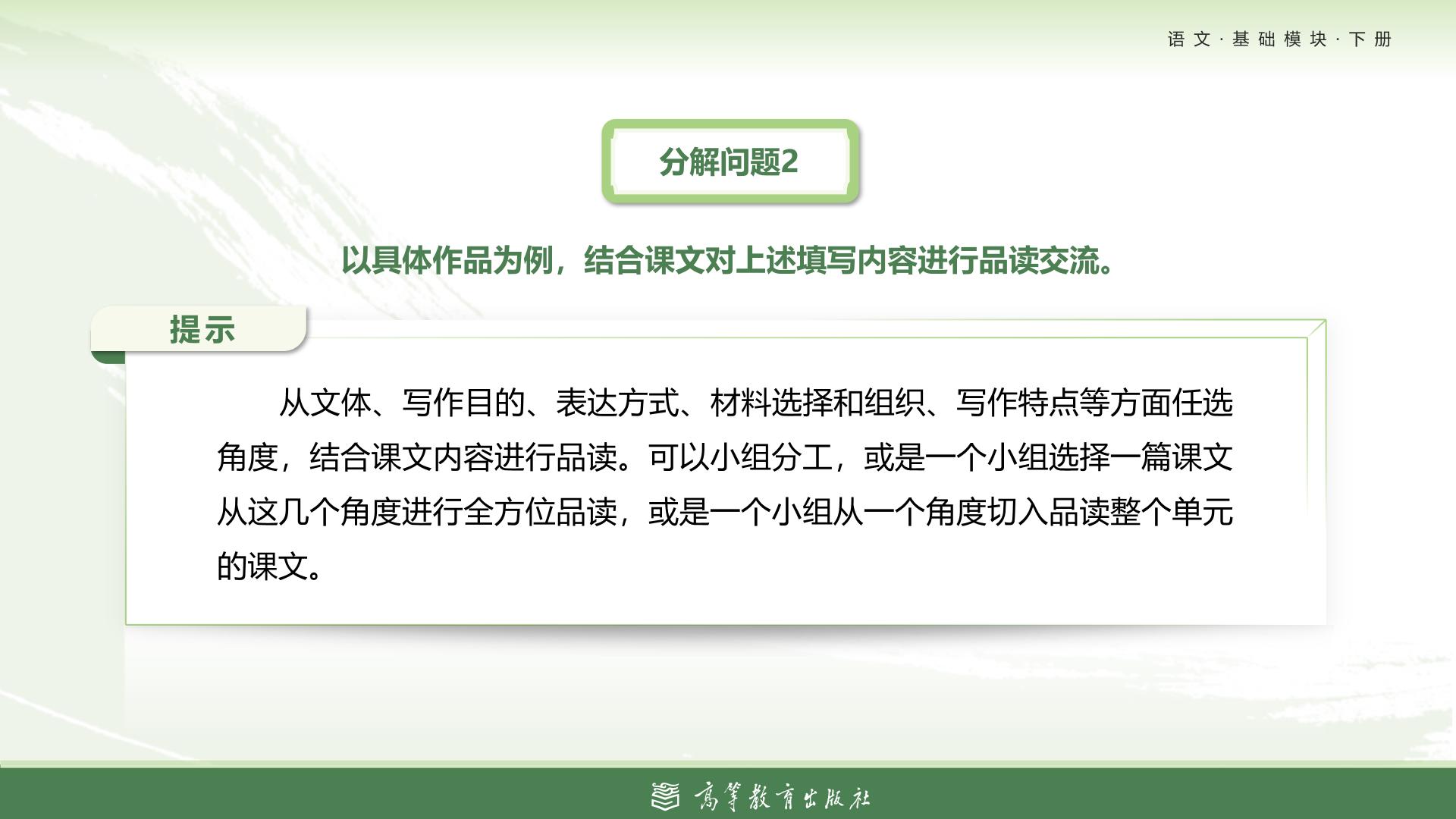 语文·基础模块·下册

分解问题2

以具体作品为例，结合课文对上述填写内容进行品读交流。

提示

从文体、写作目的、表达方式、材料选择和组织、写作特点等方面任选角度，结合课文内容进行品读。可以小组分工，或是一个小组选择一篇课文从这几个角度进行全方位品读，或是一个小组从一个角度切入品读整个单元的课文。

高等教育出版社